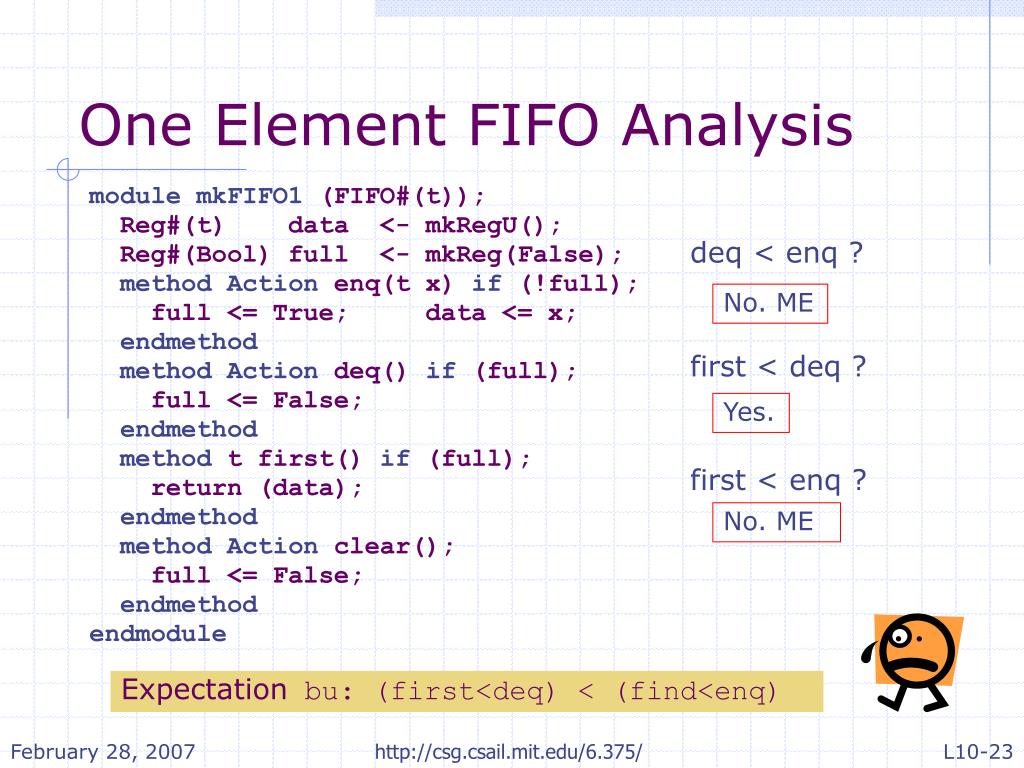 One Element FIFO Analysis

module mkFIFO1 (FIFO#(t));
  Reg#(t)    data  <- mkRegU();
  Reg#(Bool) full  <- mkReg(False);
  method Action enq(t x) if (!full);
    full <= True;     data <= x;
  endmethod
  method Action deq() if (full);
    full <= False;
  endmethod
  method t first() if (full);
    return (data);
  endmethod
  method Action clear();
    full <= False;
  endmethod
endmodule

deq < enq ?

No. ME

first < deq ?

Yes.

first < enq ?

No. ME

Expectation bu: (first<deq) < (find<enq)

February 28, 2007

http://csg.csail.mit.edu/6.375/

L10-23